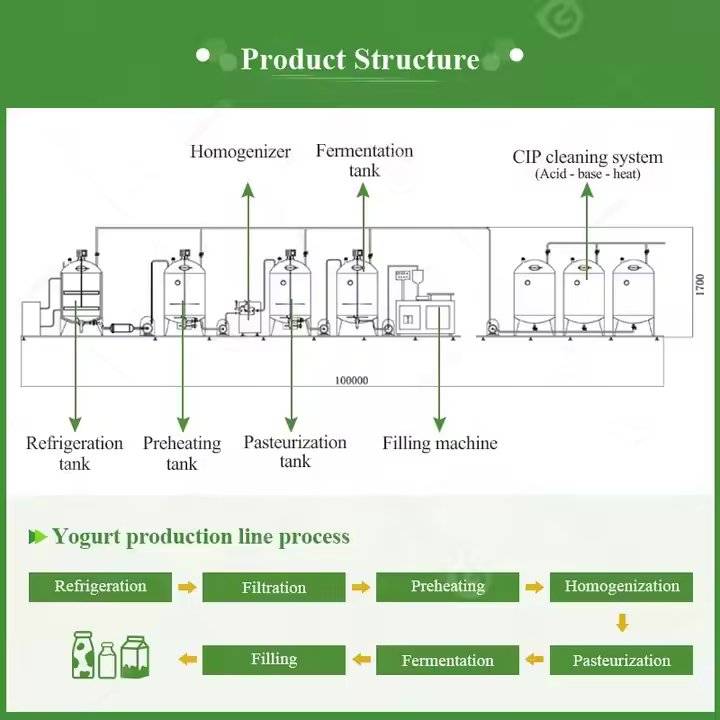 Product Structure

Homogenizer

Fermentation tank

CIP cleaning system
(Acid - base - heat)

1700

100000

Refrigeration tank

Preheating tank

Pasteurization tank

Filling machine

Yogurt production line process

Refrigeration

Filtration

Preheating

Homogenization

Pasteurization

Fermentation

Filling